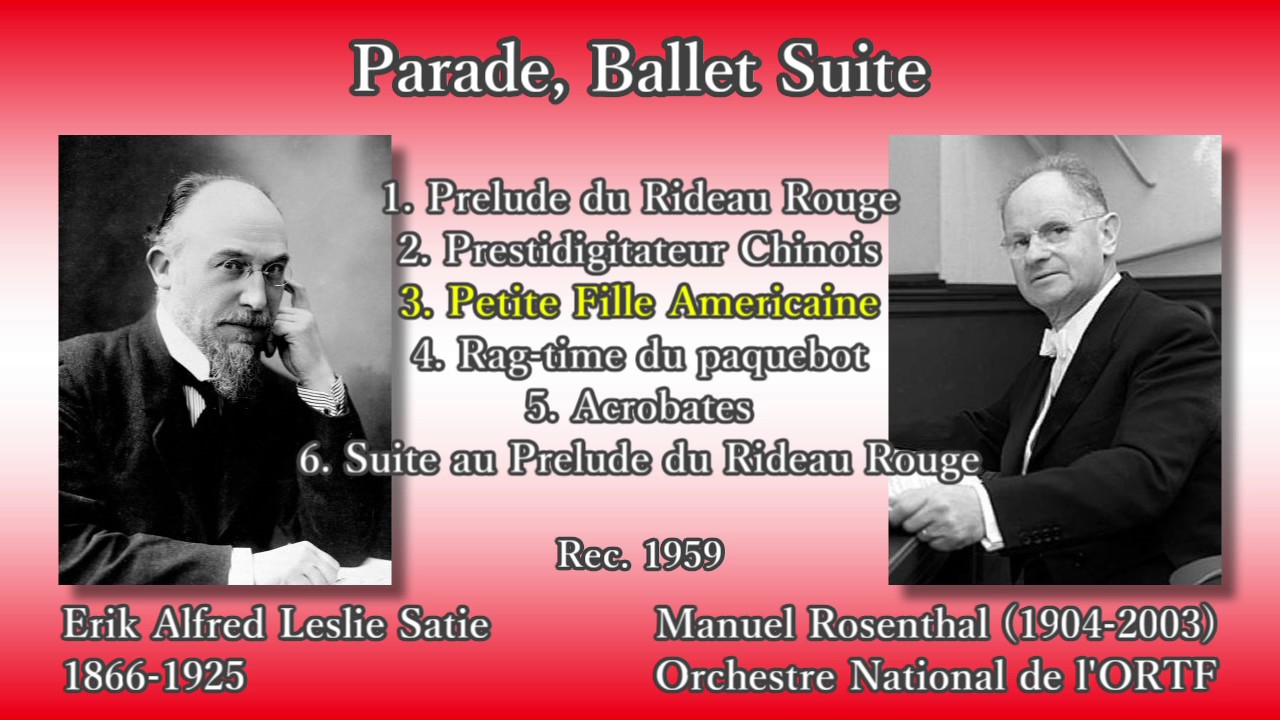 Parade, Ballet Suite

1. Prelude du Rideau Rouge
2. Prestidigitateur Chinois
3. Petite Fille Americaine
4. Rag-time du paquebot
5. Acrobates
6. Suite au Prelude du Rideau Rouge

Rec. 1959

Erik Alfred Leslie Satie
1866-1925

Manuel Rosenthal (1904-2003)
Orchestre National de l'ORTF